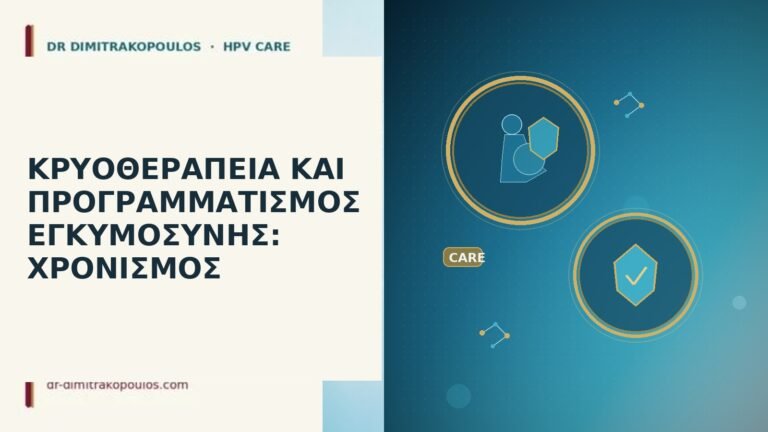 DR DIMITRAKOPOULOS · HPV CARE

ΚΡΥΟΘΕΡΑΠΕΙΑ ΚΑΙ ΠΡΟΓΡΑΜΜΑΤΙΣΜΟΣ ΕΓΚΥΜΟΣΥΝΗΣ: ΧΡΟΝΙΣΜΟΣ

CARE

dr-dimitrakopoulos.com